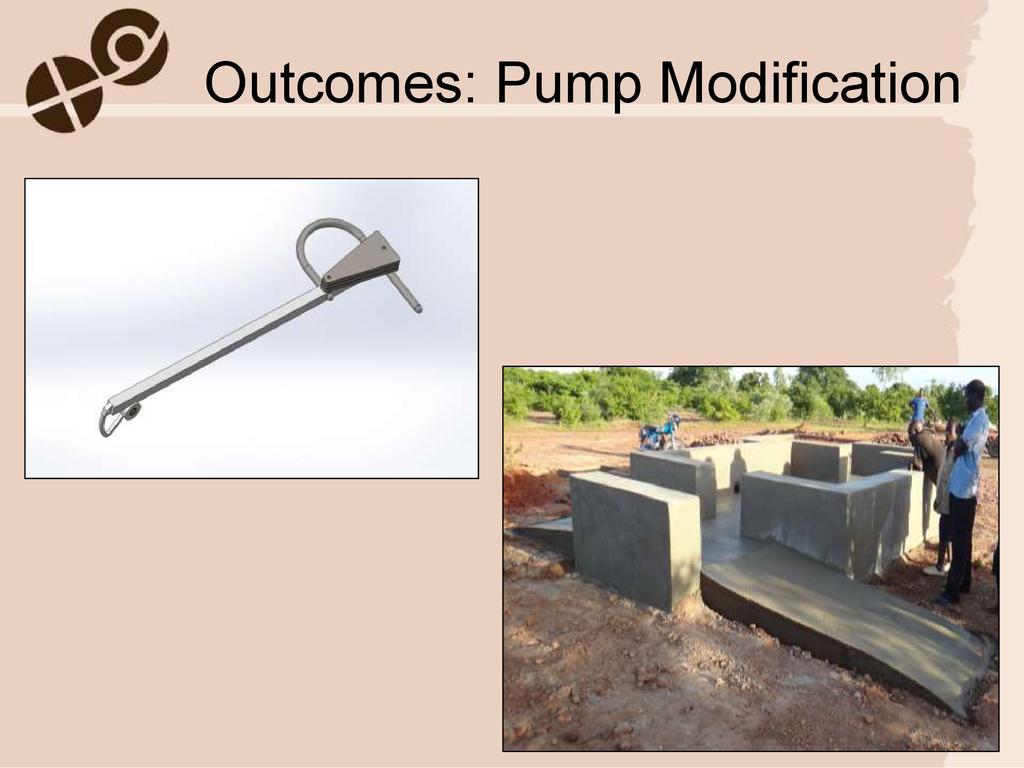 Outcomes: Pump Modification